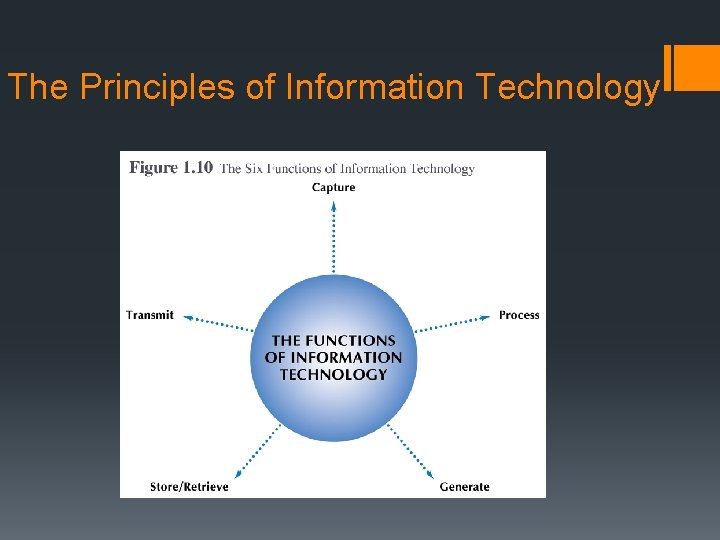 The Principles of Information Technology

Figure 1.10 The Six Functions of Information Technology

Capture

Transmit

Process

THE FUNCTIONS OF INFORMATION TECHNOLOGY

Store/Retrieve

Generate